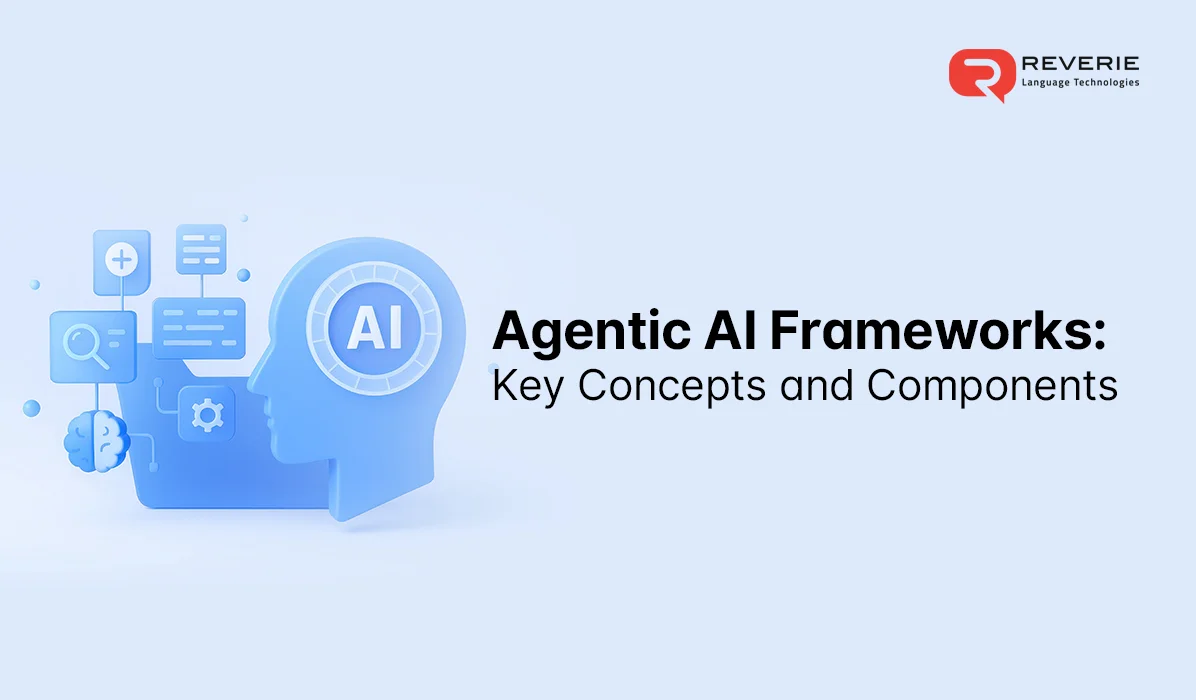 REVERIE
Language Technologies

AI

Agentic AI Frameworks:
Key Concepts and Components